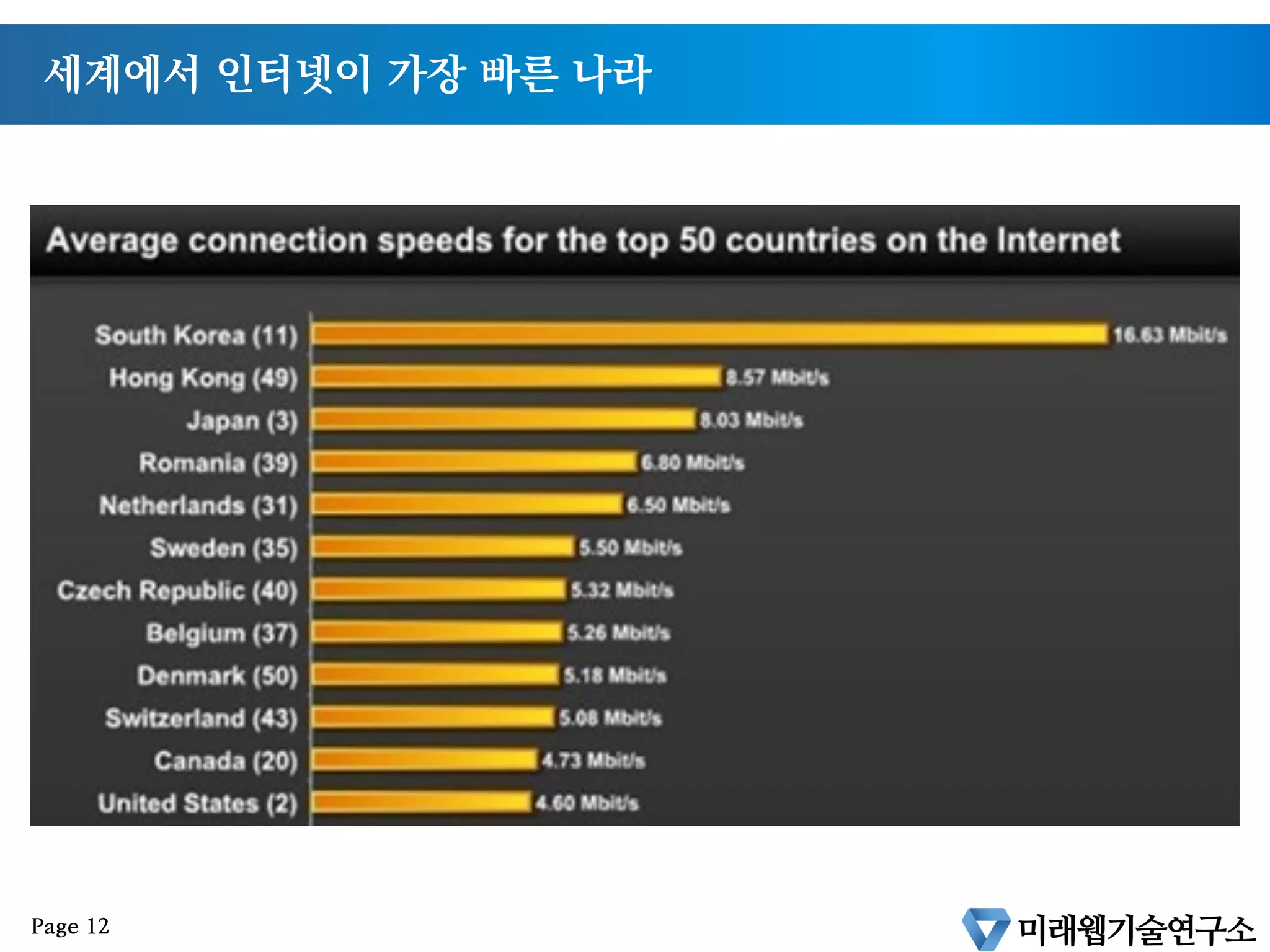 세계에서 인터넷이 가장 빠른 나라

Average connection speeds for the top 50 countries on the Internet

South Korea (11) 16.63 Mbit/s
Hong Kong (49) 8.57 Mbit/s
Japan (3) 8.03 Mbit/s
Romania (39) 6.80 Mbit/s
Netherlands (31) 6.50 Mbit/s
Sweden (35) 5.50 Mbit/s
Czech Republic (40) 5.32 Mbit/s
Belgium (37) 5.26 Mbit/s
Denmark (50) 5.18 Mbit/s
Switzerland (43) 5.08 Mbit/s
Canada (20) 4.73 Mbit/s
United States (2) 4.60 Mbit/s

Page 12

미래웹기술연구소